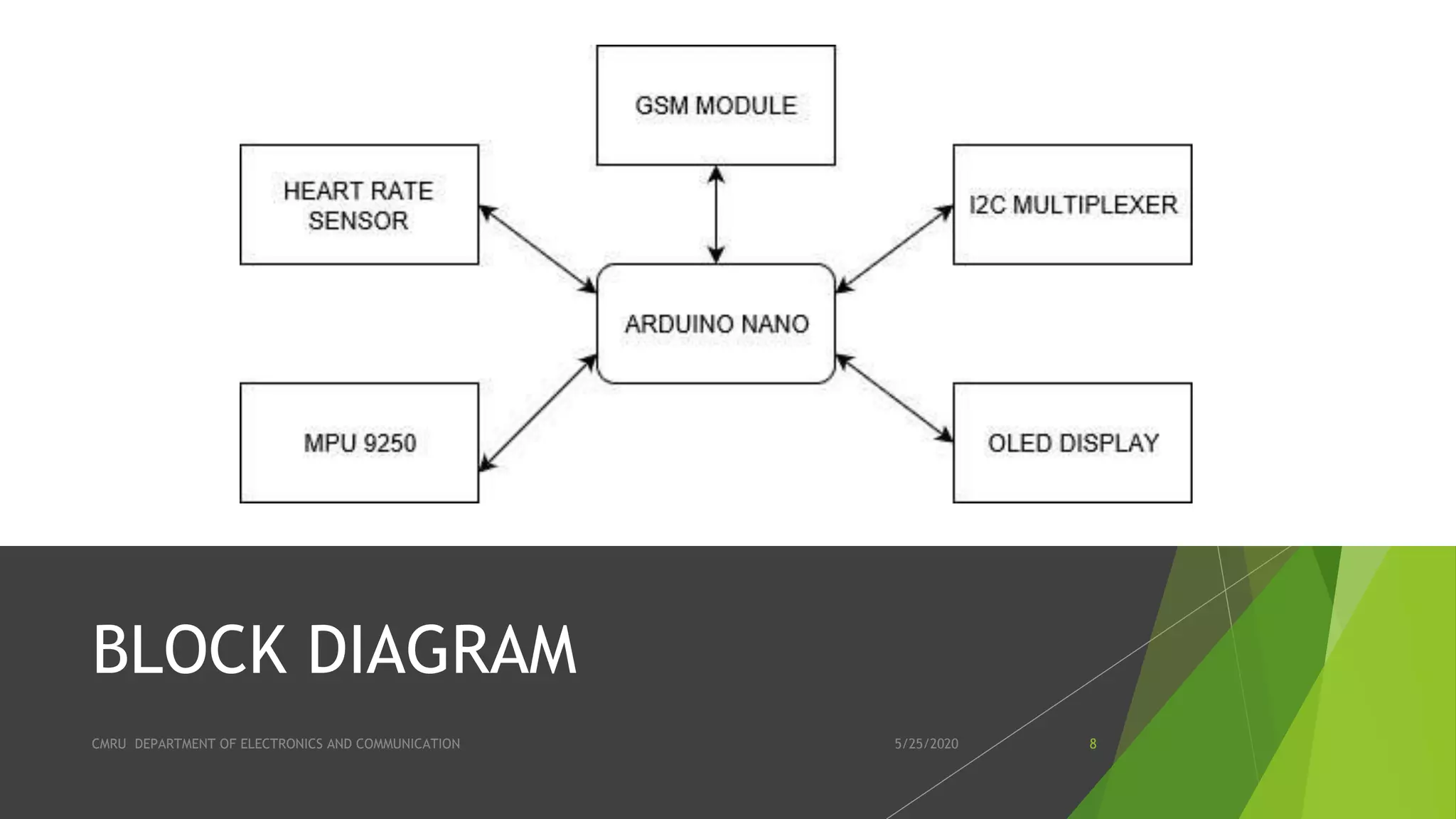 GSM MODULE

HEART RATE SENSOR

I2C MULTIPLEXER

ARDUINO NANO

MPU 9250

OLED DISPLAY

BLOCK DIAGRAM

CMRU DEPARTMENT OF ELECTRONICS AND COMMUNICATION

5/25/2020

8